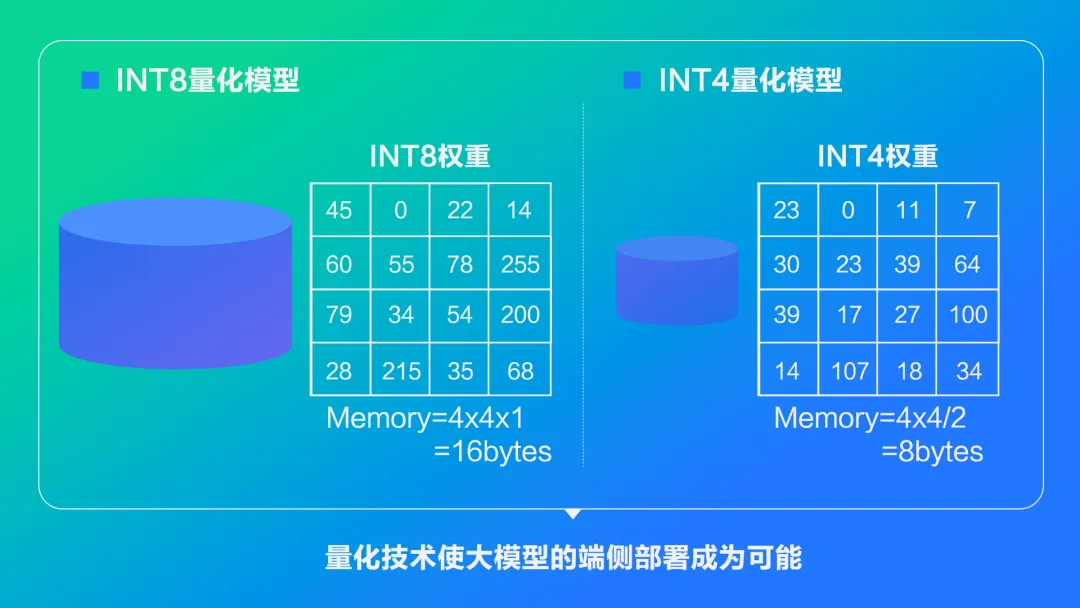 INT8量化模型

INT8权重

| 45 | 0 | 22 | 14 |
|---|---|---|---|
| 60 | 55 | 78 | 255 |
| 79 | 34 | 54 | 200 |
| 28 | 215 | 35 | 68 |

Memory=4x4x1
=16bytes

INT4量化模型

INT4权重

| 23 | 0 | 11 | 7 |
|---|---|---|---|
| 30 | 23 | 39 | 64 |
| 39 | 17 | 27 | 100 |
| 14 | 107 | 18 | 34 |

Memory=4x4/2
=8bytes

量化技术使大模型的端侧部署成为可能